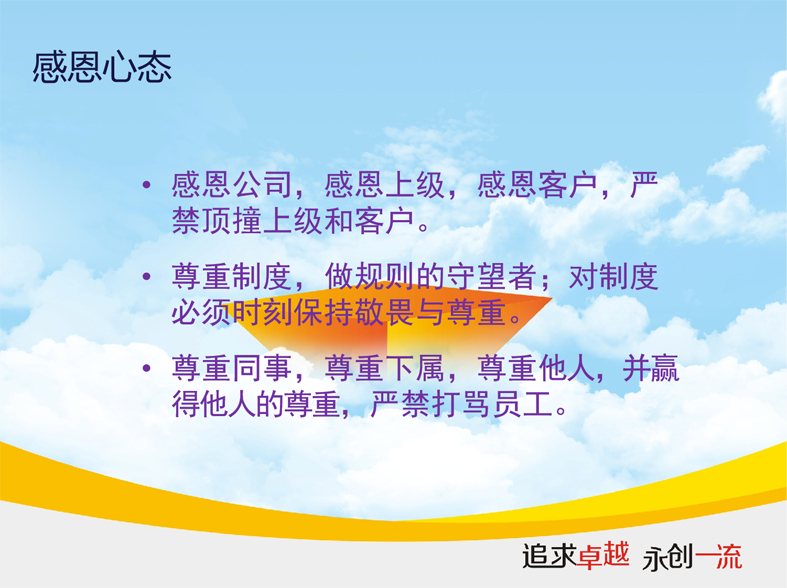 感恩心态

• 感恩公司，感恩上级，感恩客户，严禁顶撞上级和客户。

• 尊重制度，做规则的守望者；对制度必须时刻保持敬畏与尊重。

• 尊重同事，尊重下属，尊重他人，并赢得他人的尊重，严禁打骂员工。

追求卓越 永创一流